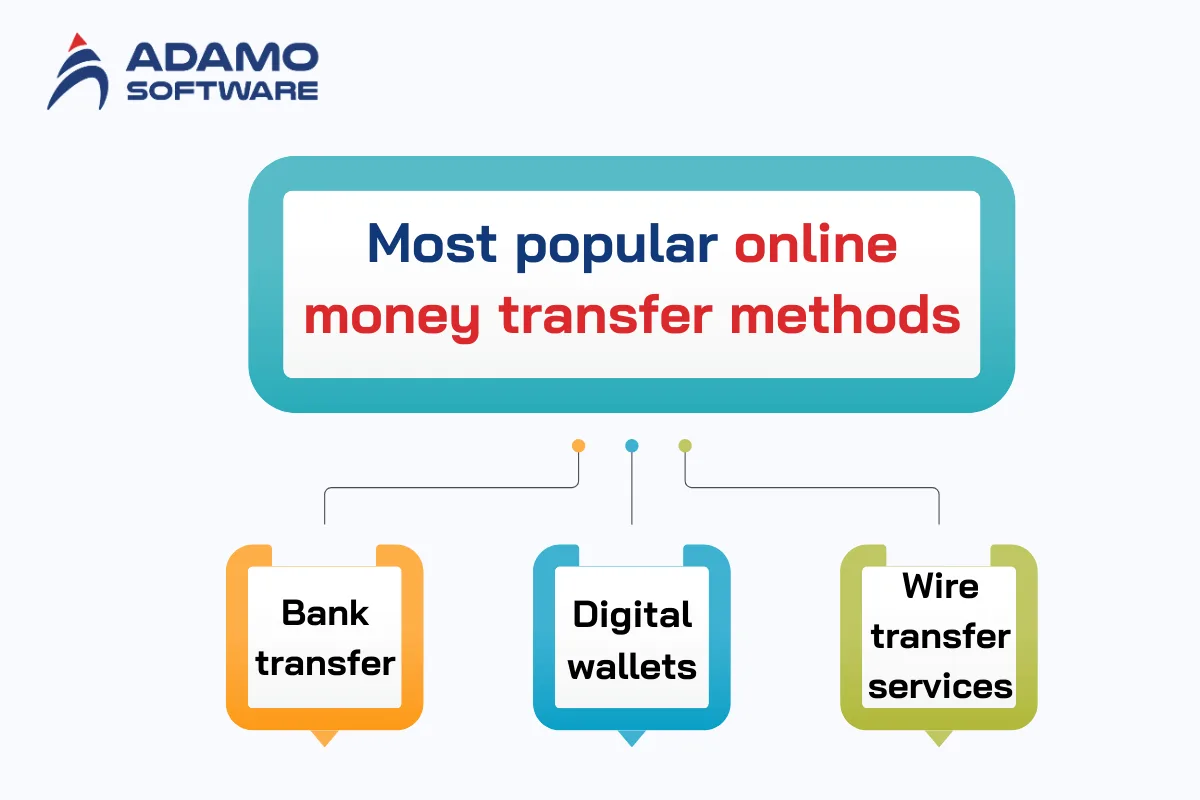 ADAMO SOFTWARE

Most popular online money transfer methods

Bank transfer

Digital wallets

Wire transfer services